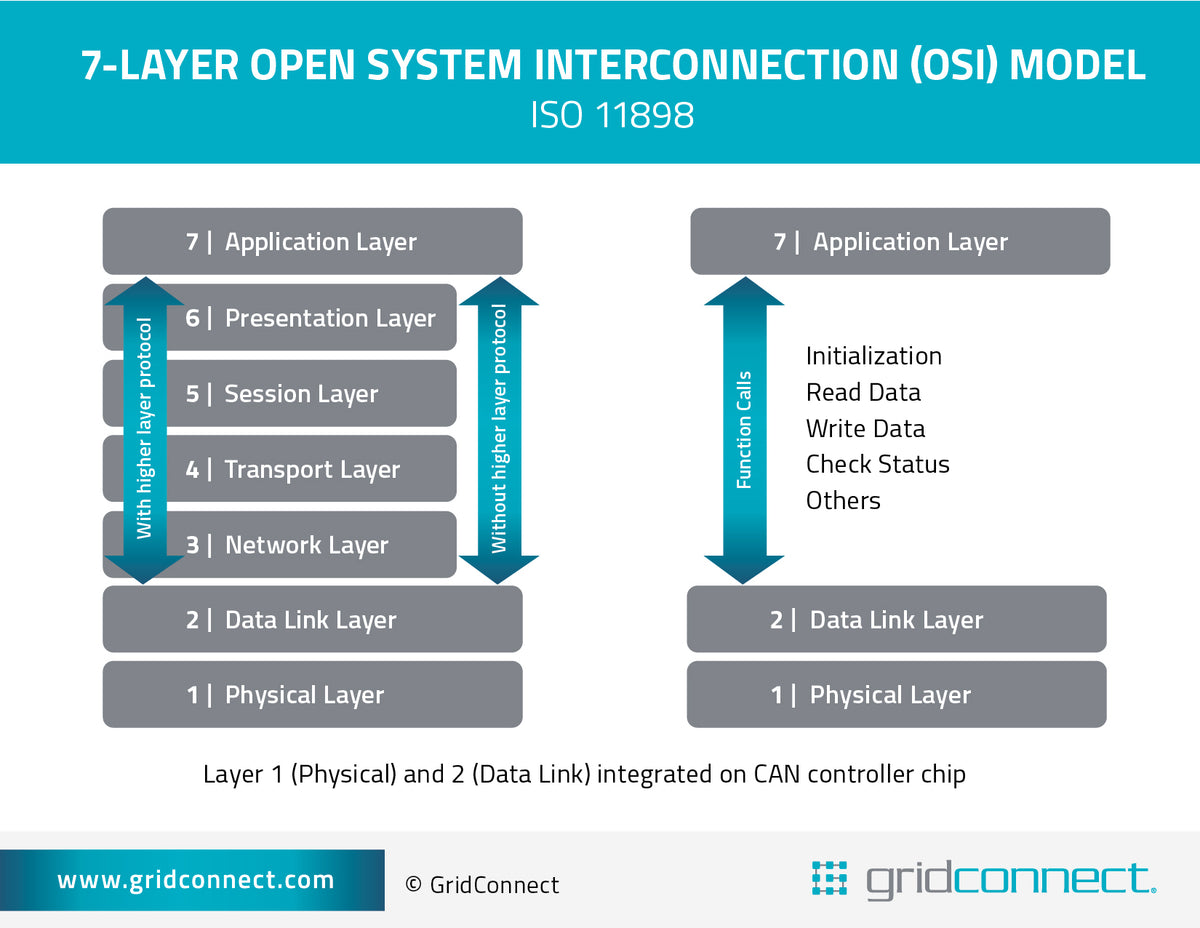 7-LAYER OPEN SYSTEM INTERCONNECTION (OSI) MODEL
ISO 11898

7 | Application Layer
6 | Presentation Layer
5 | Session Layer
4 | Transport Layer
3 | Network Layer
2 | Data Link Layer
1 | Physical Layer

With higher layer protocol

Without higher layer protocol

7 | Application Layer

Function Calls

Initialization
Read Data
Write Data
Check Status
Others

2 | Data Link Layer
1 | Physical Layer

Layer 1 (Physical) and 2 (Data Link) integrated on CAN controller chip

www.gridconnect.com

© GridConnect

gridconnect.